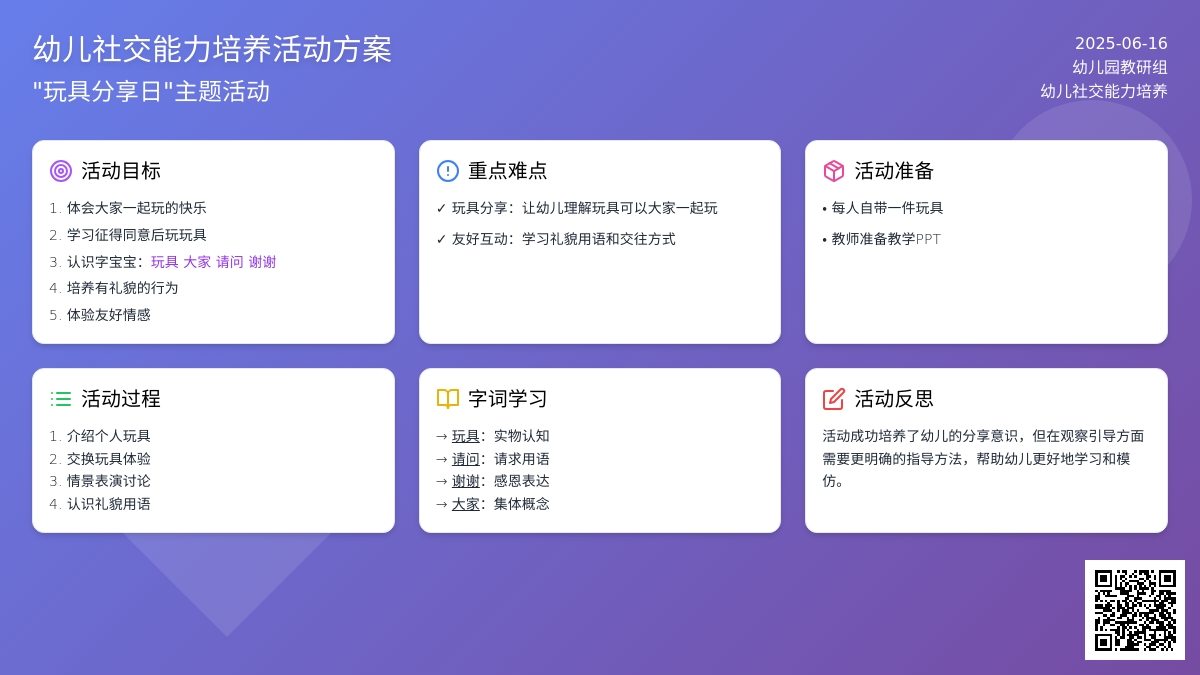 幼儿社交能力培养活动方案
"玩具分享日"主题活动

2025-06-16
幼儿园教研组
幼儿社交能力培养

活动目标
1. 体会大家一起玩的快乐
2. 学习征得同意后玩玩具
3. 认识字宝宝：玩具 大家 请问 谢谢
4. 培养有礼貌的行为
5. 体验友好情感

重点难点
✓ 玩具分享：让幼儿理解玩具可以大家一起玩
✓ 友好互动：学习礼貌用语和交往方式

活动准备
• 每人自带一件玩具
• 教师准备教学PPT

活动过程
1. 介绍个人玩具
2. 交换玩具体验
3. 情景表演讨论
4. 认识礼貌用语

字词学习
→ 玩具：实物认知
→ 请问：请求用语
→ 谢谢：感恩表达
→ 大家：集体概念

活动反思
活动成功培养了幼儿的分享意识，但在观察引导方面需要更明确的指导方法，帮助幼儿更好地学习和模仿。